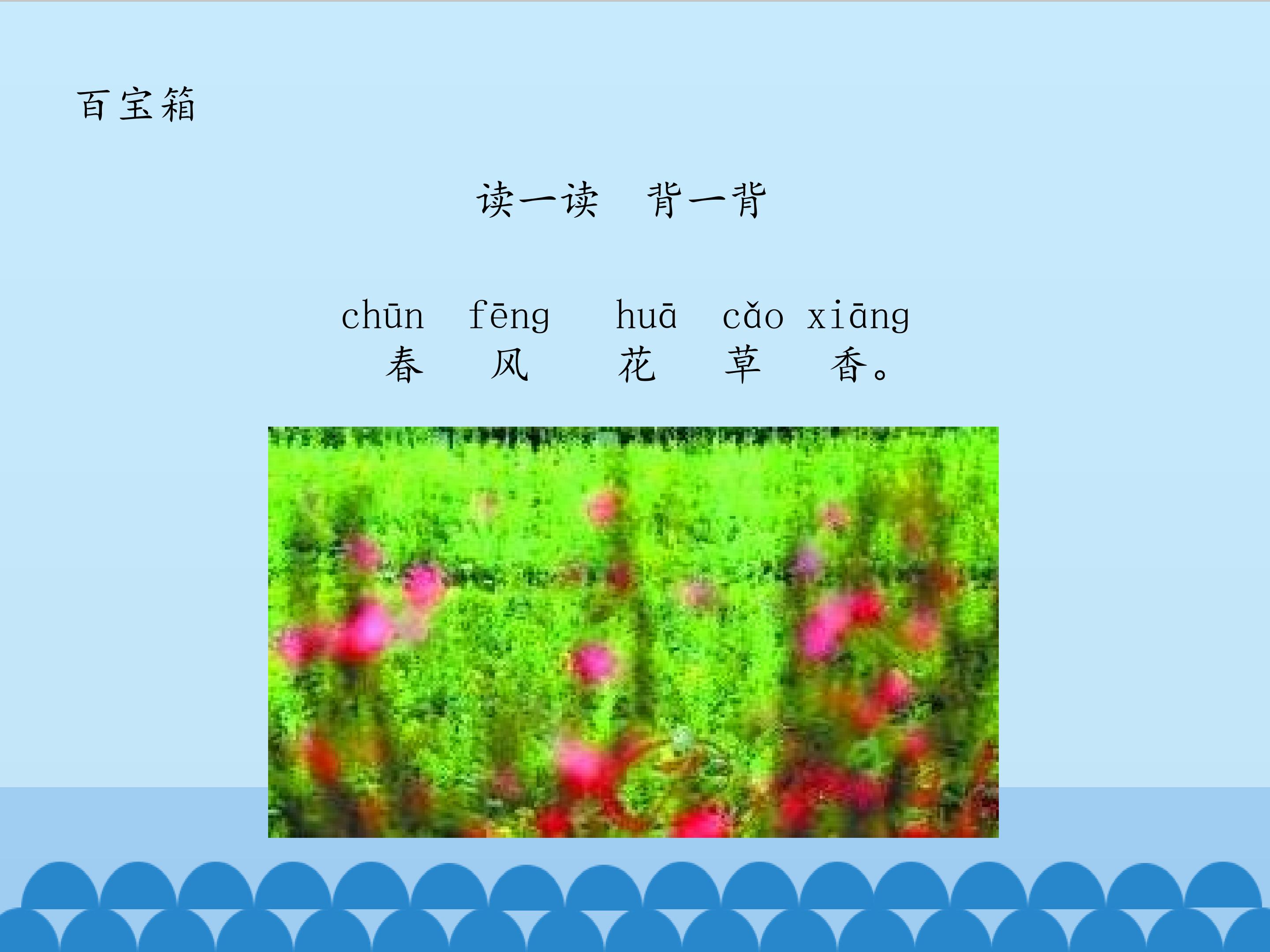 百宝箱

读一读 背一背

chūn fēng huā cǎo xiāng
春 风 花 草 香。